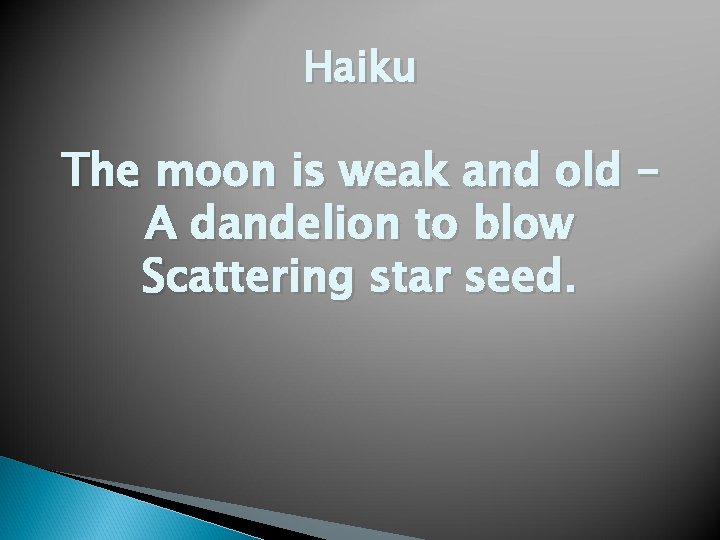 Haiku

The moon is weak and old –
A dandelion to blow
Scattering star seed.